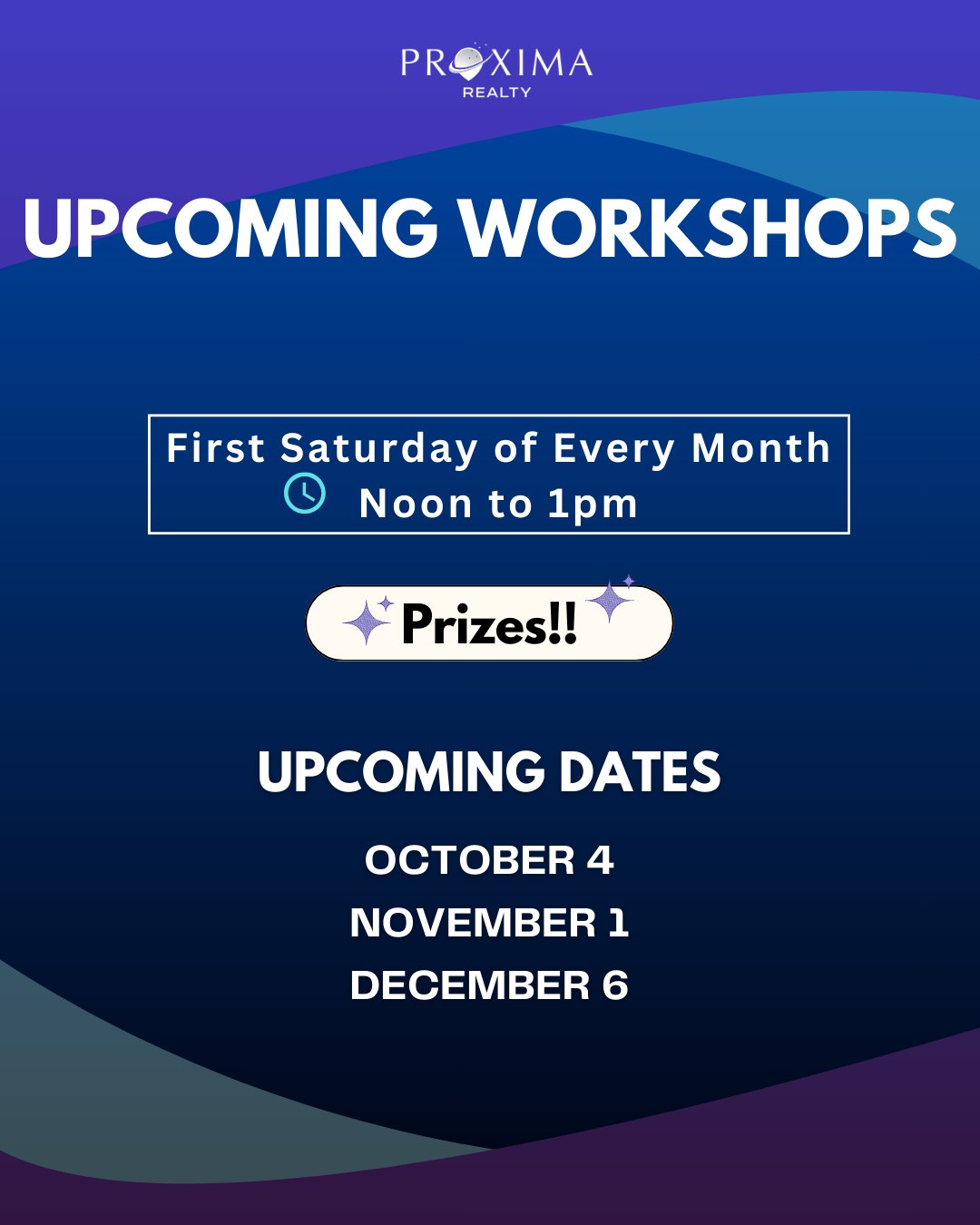 PROXIMA
REALTY

UPCOMING WORKSHOPS

First Saturday of Every Month
Noon to 1pm

Prizes!!

UPCOMING DATES

OCTOBER 4
NOVEMBER 1
DECEMBER 6